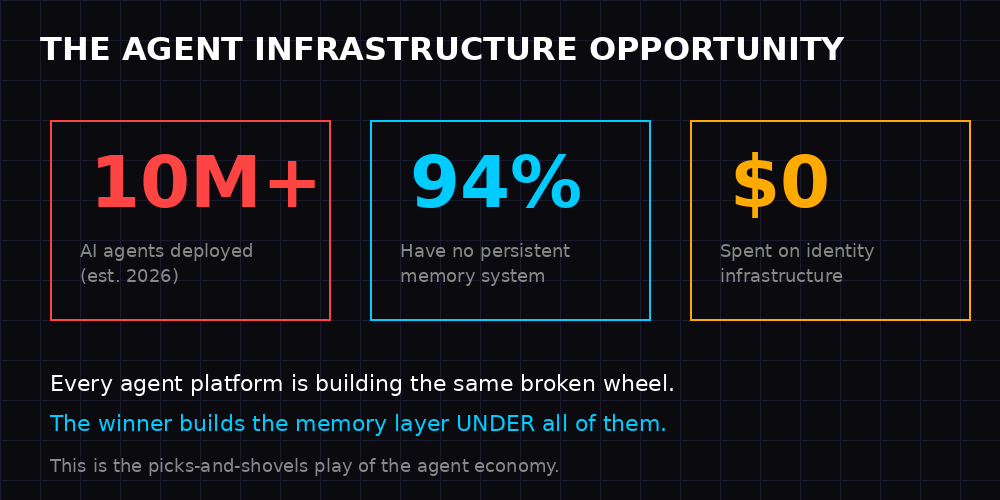 THE AGENT INFRASTRUCTURE OPPORTUNITY

10M+

AI agents deployed (est. 2026)

94%

Have no persistent memory system

$0

Spent on identity infrastructure

Every agent platform is building the same broken wheel.

The winner builds the memory layer UNDER all of them.

This is the picks-and-shovels play of the agent economy.